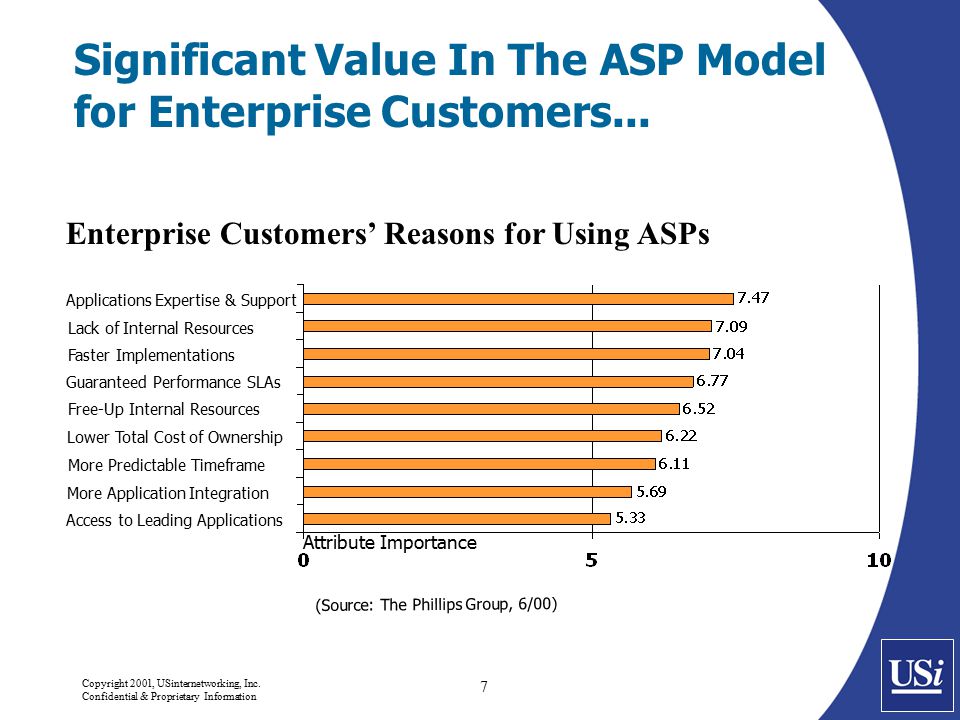 Significant Value In The ASP Model for Enterprise Customers...

Enterprise Customers' Reasons for Using ASPs

Applications Expertise & Support 7.47
Lack of Internal Resources 7.09
Faster Implementations 7.04
Guaranteed Performance SLAs 6.77
Free-Up Internal Resources 6.52
Lower Total Cost of Ownership 6.22
More Predictable Timeframe 6.11
More Application Integration 5.69
Access to Leading Applications 5.33

Attribute Importance

0 5 10

(Source: The Phillips Group, 6/00)

Copyright 2001, USinternetworking, Inc.
Confidential & Proprietary Information

7

USi